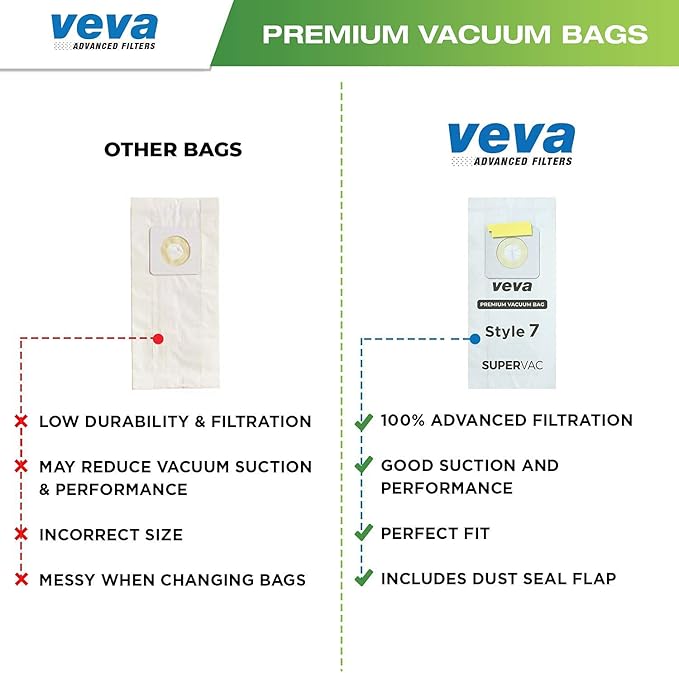 veva
ADVANCED FILTERS

PREMIUM VACUUM BAGS

OTHER BAGS

LOW DURABILITY & FILTRATION

MAY REDUCE VACUUM SUCTION & PERFORMANCE

INCORRECT SIZE

MESSY WHEN CHANGING BAGS

veva
ADVANCED FILTERS

veva
PREMIUM VACUUM BAG
Style 7
SUPERVAC

100% ADVANCED FILTRATION

GOOD SUCTION AND PERFORMANCE

PERFECT FIT

INCLUDES DUST SEAL FLAP